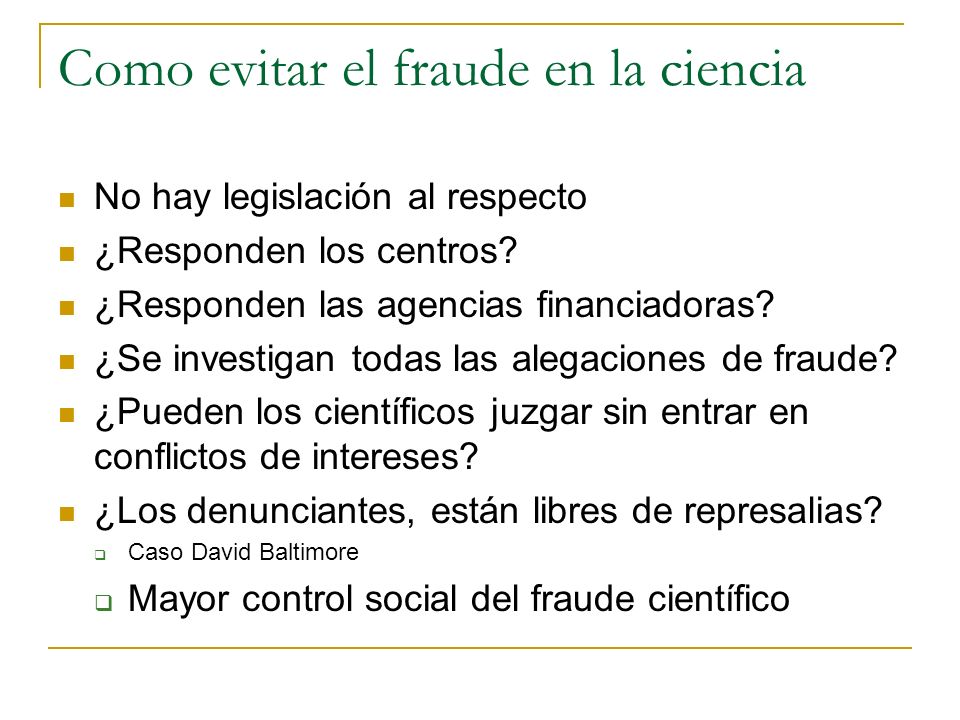 Como evitar el fraude en la ciencia

- No hay legislación al respecto
- ¿Responden los centros?
- ¿Responden las agencias financiadoras?
- ¿Se investigan todas las alegaciones de fraude?
- ¿Pueden los científicos juzgar sin entrar en conflictos de intereses?
- ¿Los denunciantes, están libres de represalias?
  - Caso David Baltimore
  - Mayor control social del fraude científico